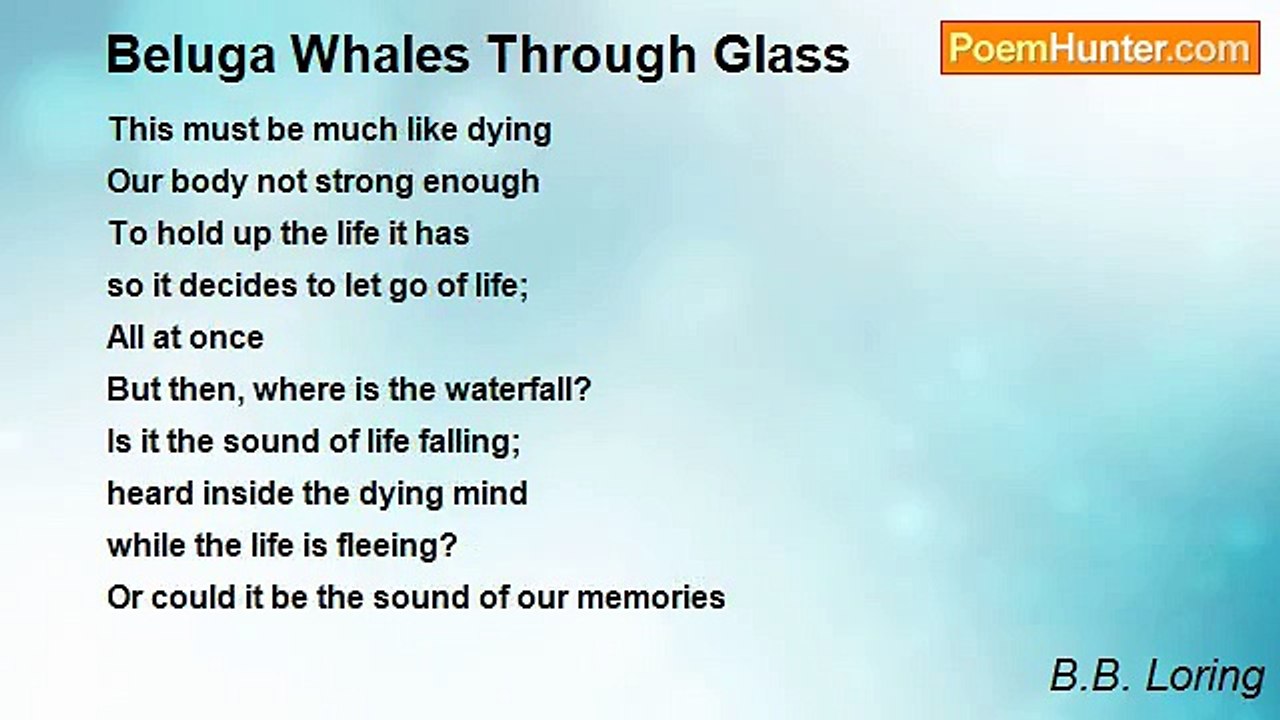 Beluga Whales Through Glass

PoemHunter.com

This must be much like dying
Our body not strong enough
To hold up the life it has
so it decides to let go of life;
All at once
But then, where is the waterfall?
Is it the sound of life falling;
heard inside the dying mind
while the life is fleeing?
Or could it be the sound of our memories

B.B. Loring